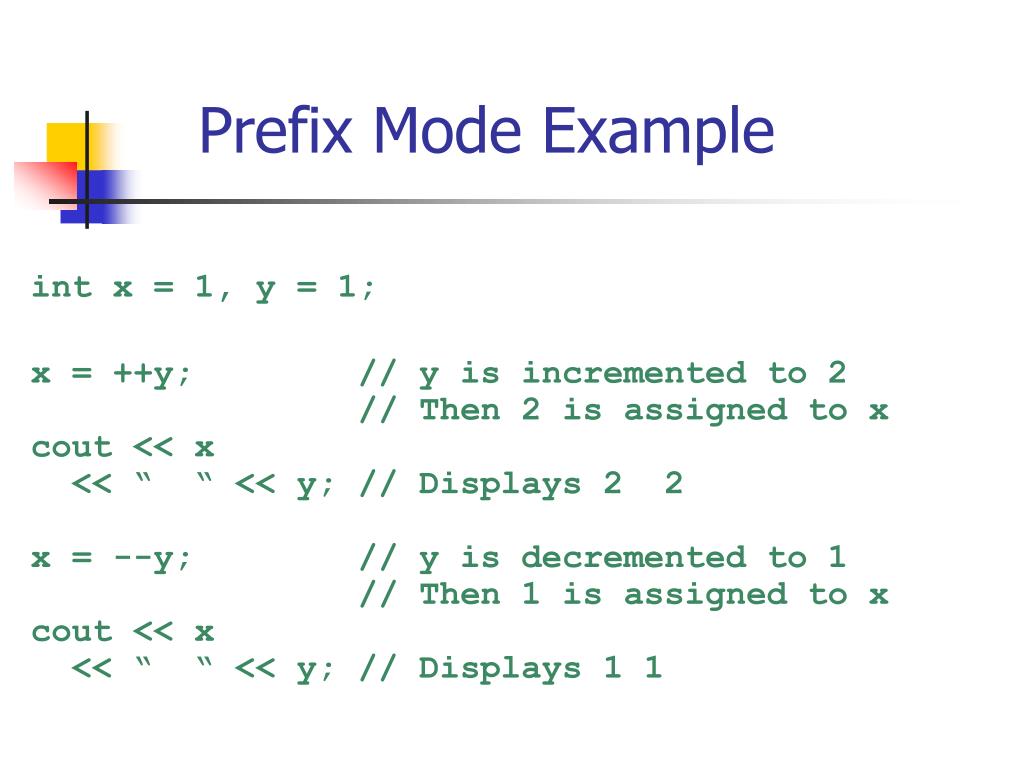 Prefix Mode Example

int x = 1, y = 1;

x = ++y; // y is incremented to 2
// Then 2 is assigned to x
cout << x
<< “ “ << y; // Displays 2 2

x = --y; // y is decremented to 1
// Then 1 is assigned to x
cout << x
<< “ “ << y; // Displays 1 1